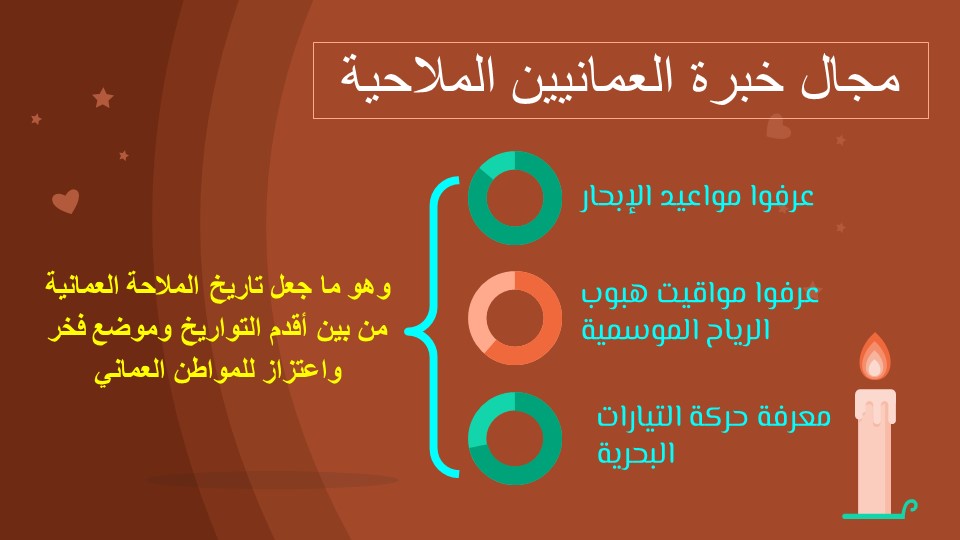 مجال خبرة العمانيين الملاحية

عرفوا مواعيد الإبحار

عرفوا مواقيت هبوب الرياح الموسمية

معرفة حركة التيارات البحرية

وهو ما جعل تاريخ الملاحة العمانية من بين أقدم التواريخ وموضع فخر واعتزاز للمواطن العماني